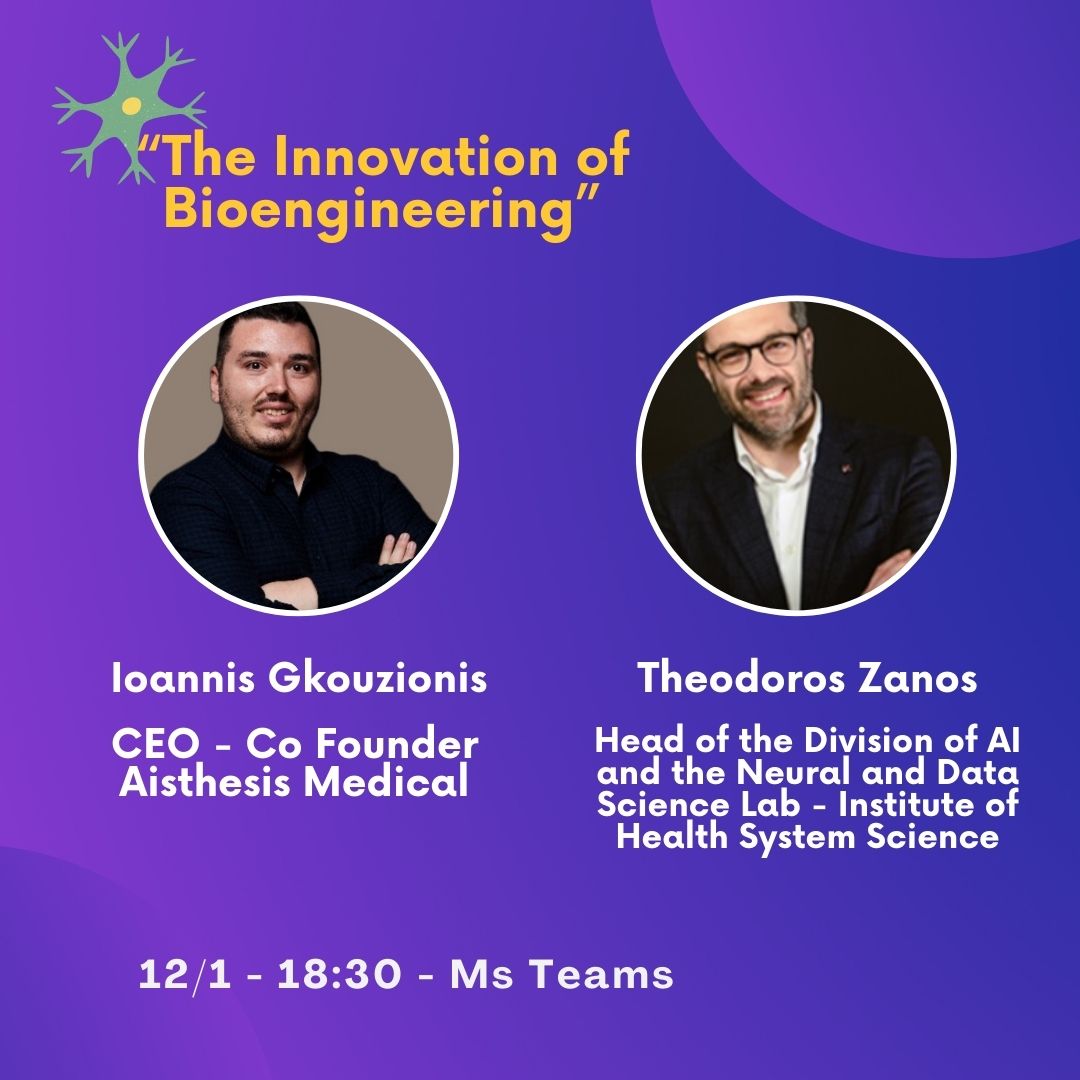 "The Innovation of Bioengineering"

Ioannis Gkouzionis

CEO - Co Founder
Aisthesis Medical

Theodoros Zanos

Head of the Division of AI and the Neural and Data Science Lab - Institute of Health System Science

12/1 - 18:30 - Ms Teams